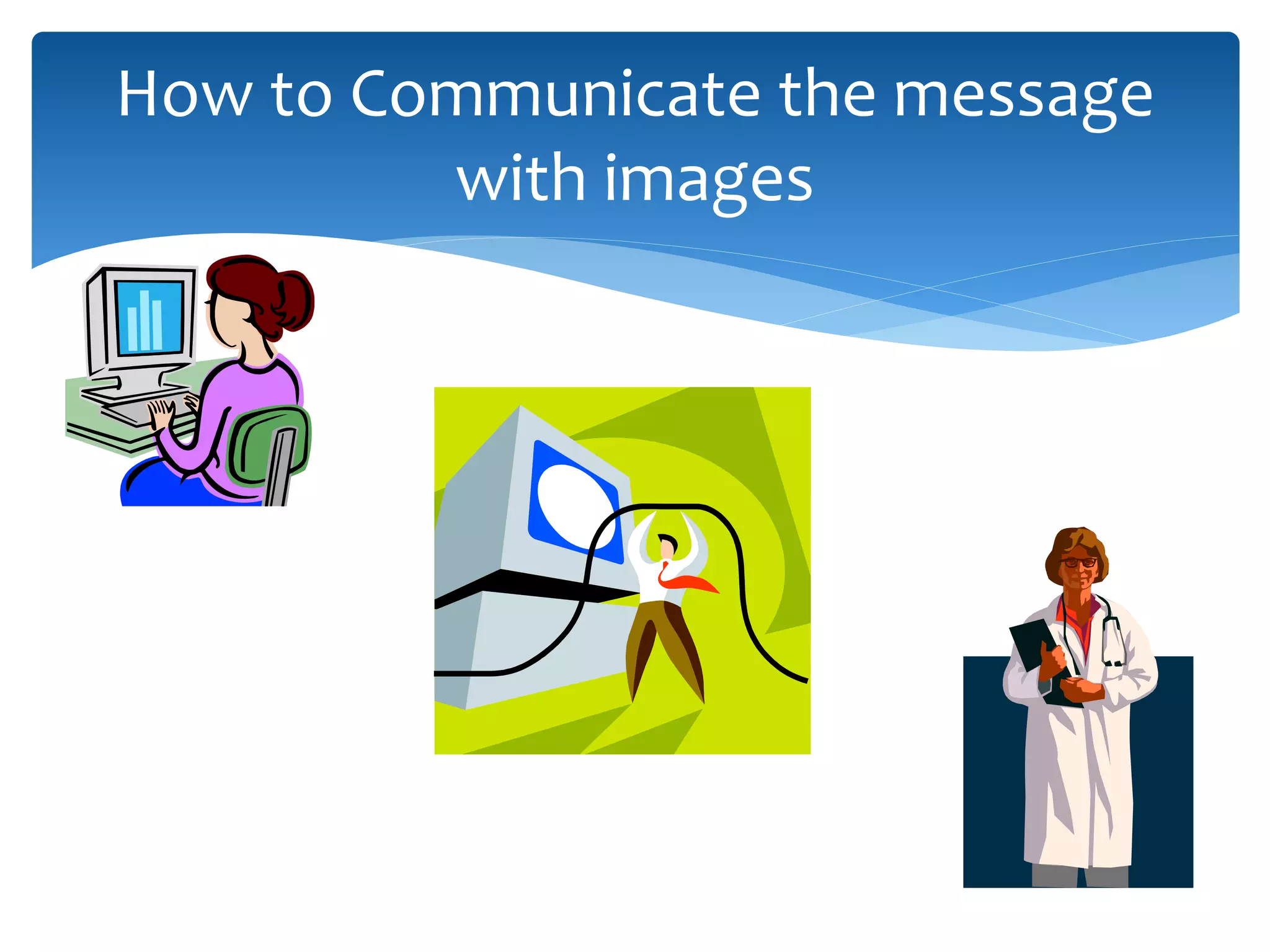 How to Communicate the message with images